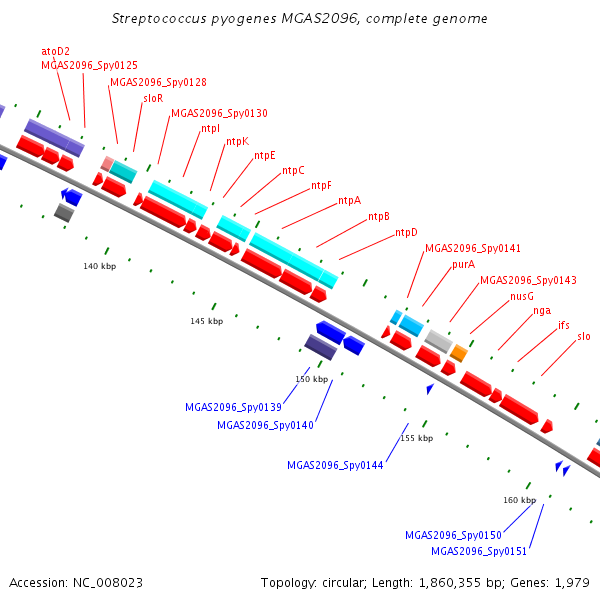 Streptococcus pyogenes MGAS2096, complete genome

atoD2
MGAS2096_Spy0125
MGAS2096_Spy0128
sloR
MGAS2096_Spy0130
ntpI
ntpK
ntpE
ntpC
ntpF
ntpA
ntpB
ntpD
MGAS2096_Spy0141
purA
MGAS2096_Spy0143
nusG
nga
ifs
slo

140 kbp
145 kbp
150 kbp
155 kbp
160 kbp

MGAS2096_Spy0139
MGAS2096_Spy0140
MGAS2096_Spy0144
MGAS2096_Spy0150
MGAS2096_Spy0151

Accession: NC_008023

Topology: circular; Length: 1,860,355 bp; Genes: 1,979